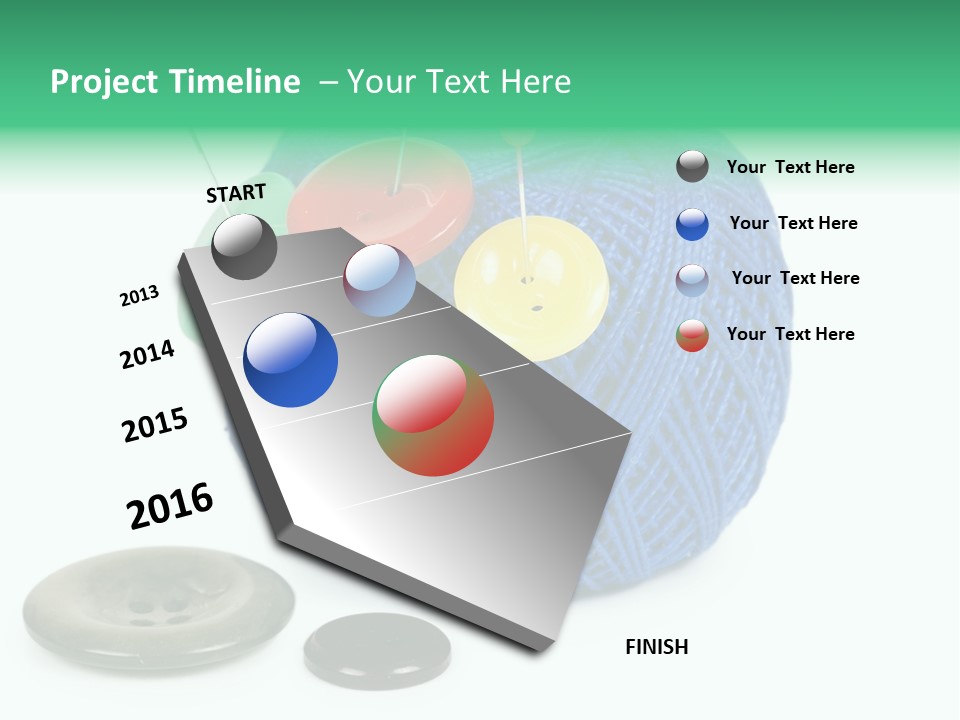 Project Timeline – Your Text Here

START

2013

2014

2015

2016

FINISH

Your Text Here

Your Text Here

Your Text Here

Your Text Here